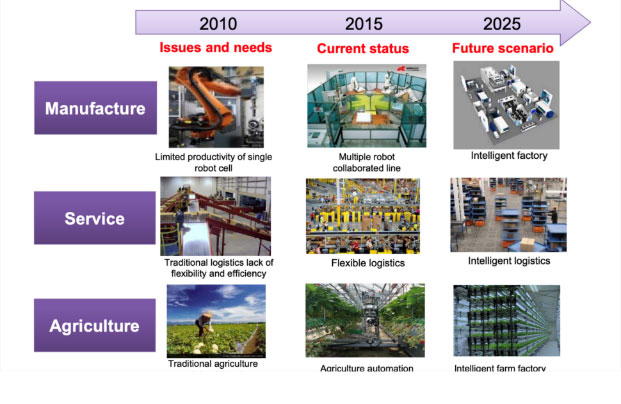 2010
2015
2025

Issues and needs
Current status
Future scenario

Manufacture

Limited productivity of single robot cell

Multiple robot collaborated line

Intelligent factory

Service

Traditional logistics lack of flexibility and efficiency

Flexible logistics

Intelligent logistics

Agriculture

Traditional agriculture

Agriculture automation

Intelligent farm factory